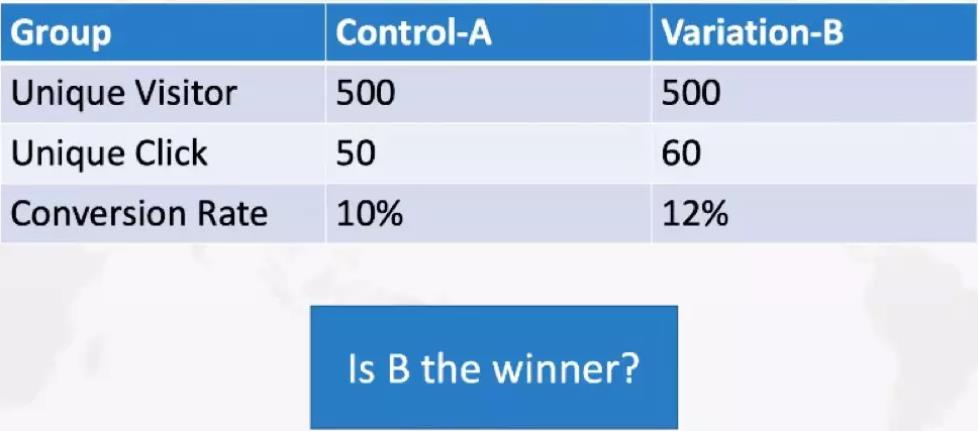 | Group | Control-A | Variation-B |
|---|---|---|
| Unique Visitor | 500 | 500 |
| Unique Click | 50 | 60 |
| Conversion Rate | 10% | 12% |

Is B the winner?